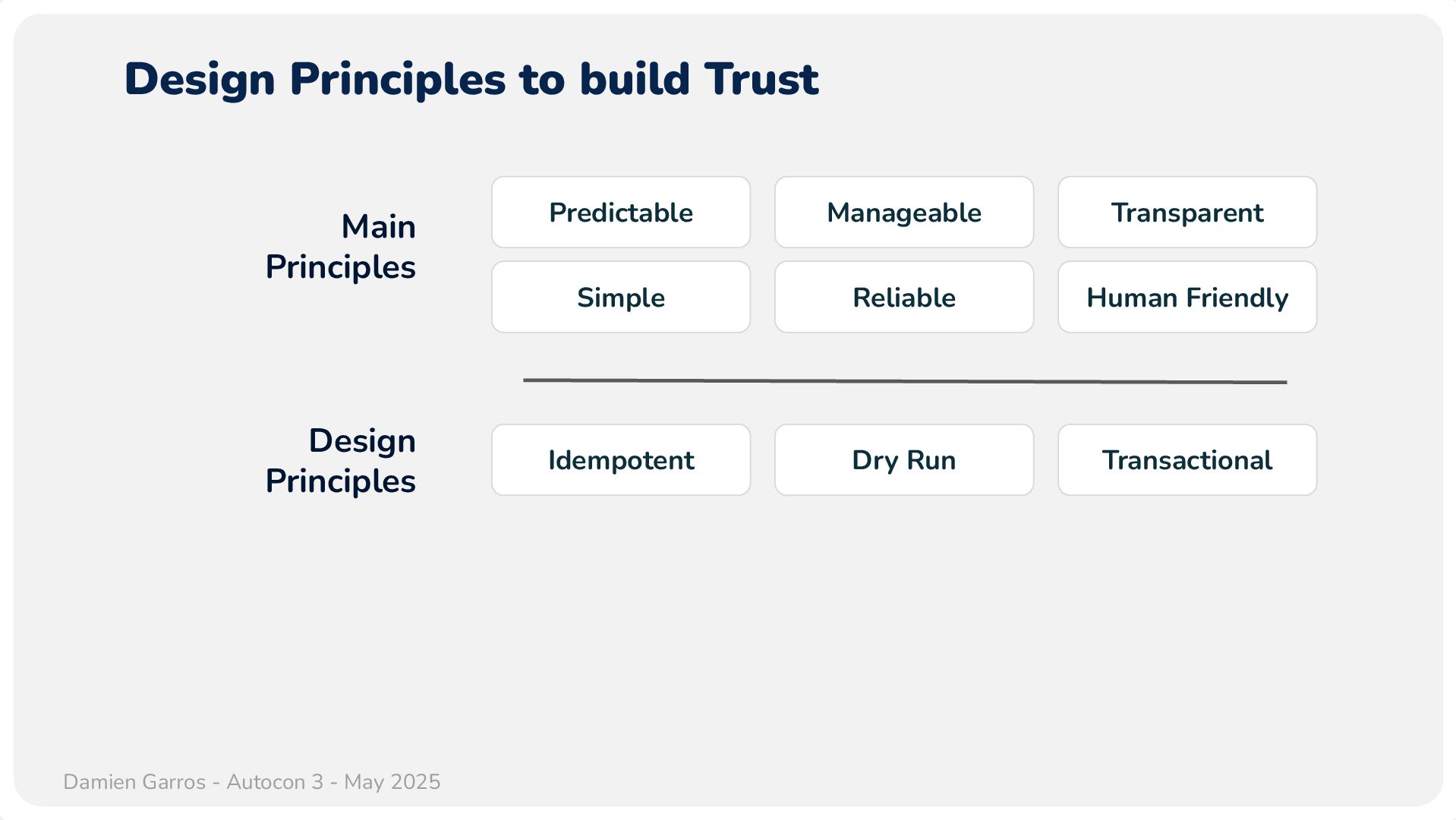 Design Principles to build Trust

Main Principles

Predictable

Manageable

Transparent

Simple

Reliable

Human Friendly

Design Principles

Idempotent

Dry Run

Transactional

Damien Garros - Autocon 3 - May 2025